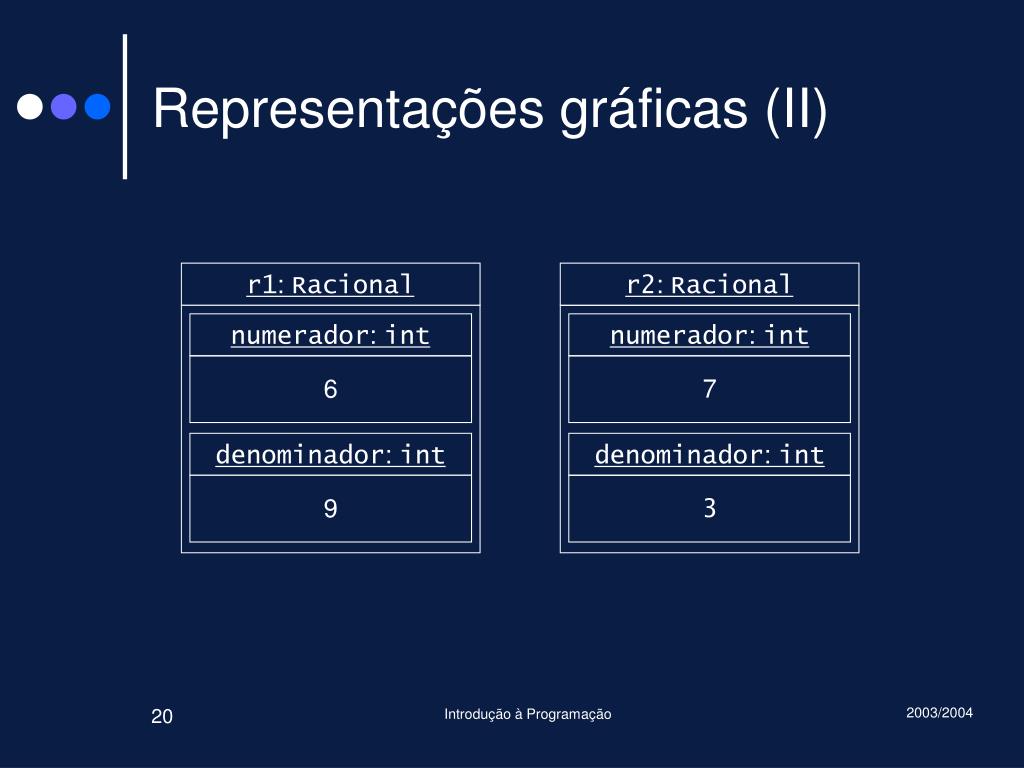 Representações gráficas (II)

r1: Racional

numerador: int

6

denominador: int

9

r2: Racional

numerador: int

7

denominador: int

3

20

Introdução à Programação

2003/2004